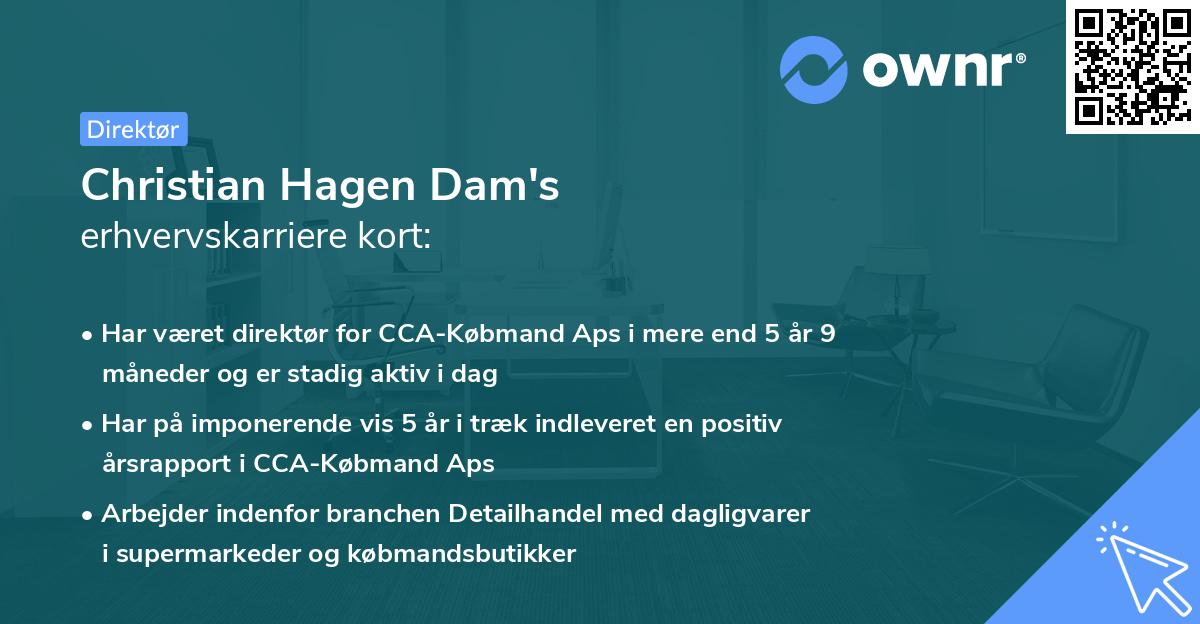 ownr®

Direktør

Christian Hagen Dam's
erhvervskarriere kort:

• Har været direktør for CCA-Købmand Aps i mere end 5 år 9 måneder og er stadig aktiv i dag

• Har på imponerende vis 5 år i træk indleveret en positiv årsrapport i CCA-Købmand Aps

• Arbejder indenfor branchen Detailhandel med dagligvarer i supermarkeder og købmandsbutikker